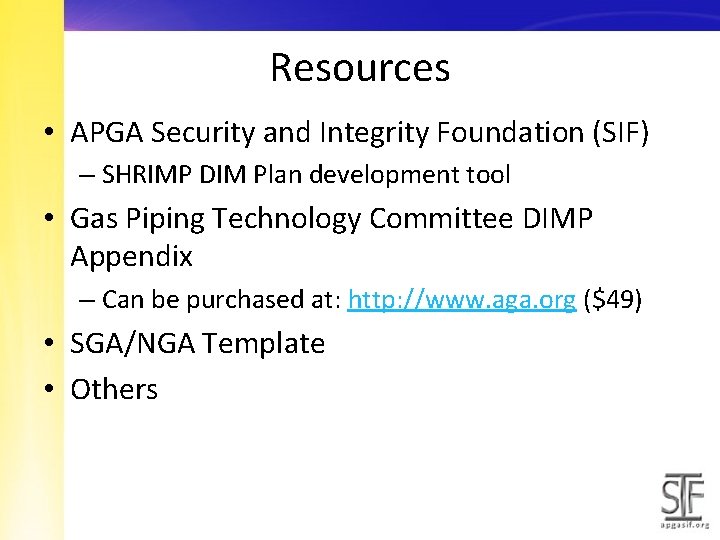 Resources

• APGA Security and Integrity Foundation (SIF)
– SHRIMP DIM Plan development tool

• Gas Piping Technology Committee DIMP Appendix
– Can be purchased at: http://www.aga.org ($49)

• SGA/NGA Template

• Others

SIF
apgasif.org